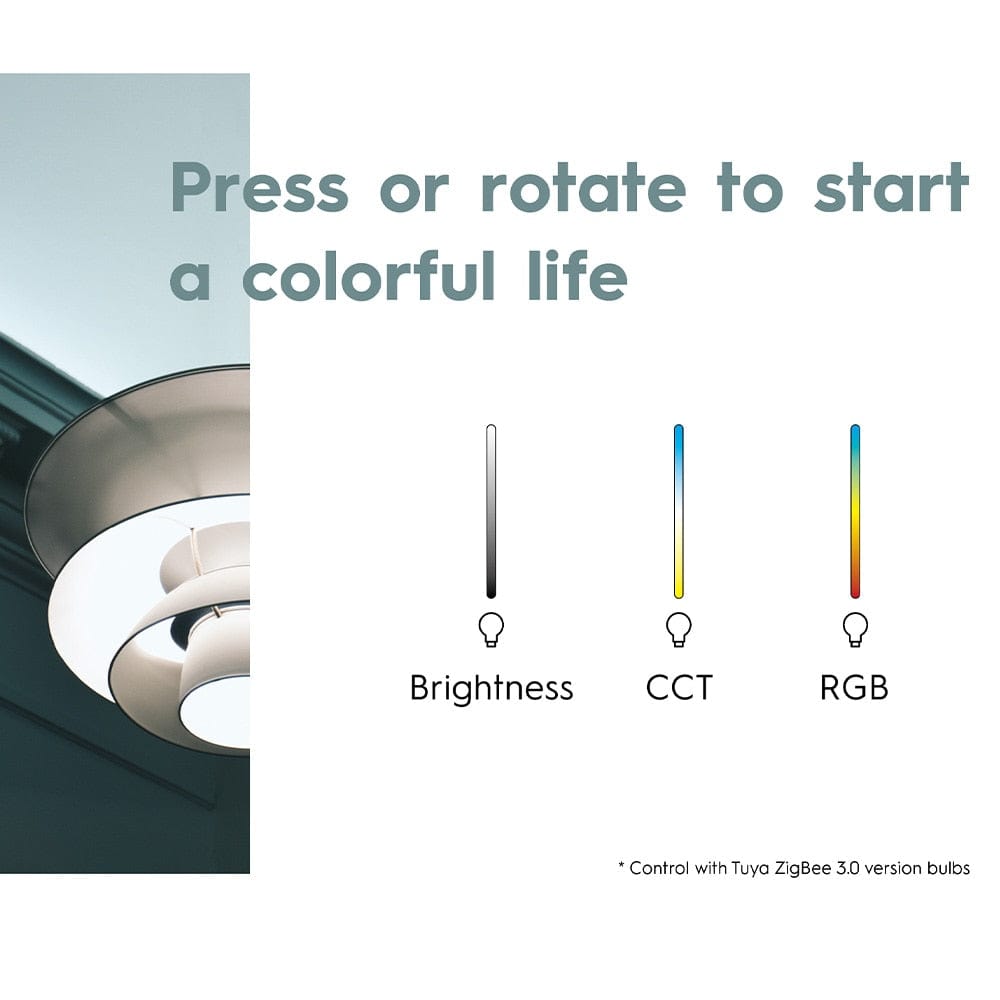 Press or rotate to start a colorful life

Brightness

CCT

RGB

* Control with Tuya ZigBee 3.0 version bulbs